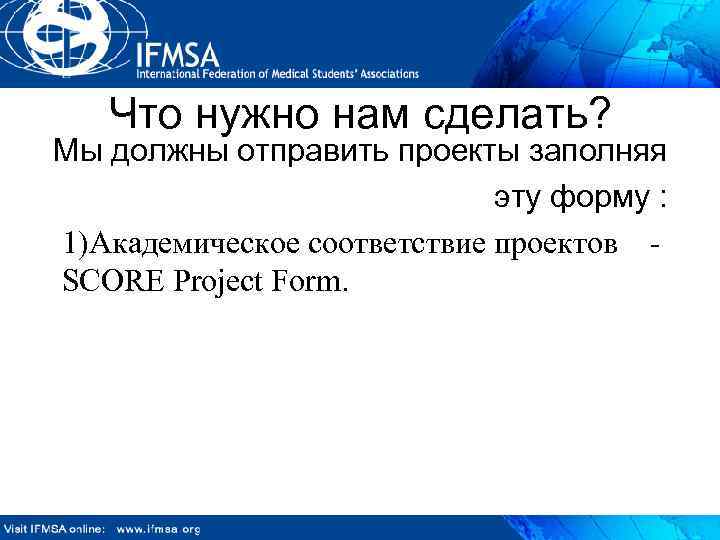 IFMSA
International Federation of Medical Students' Associations

Что нужно нам сделать?

Мы должны отправить проекты заполняя эту форму :

1)Академическое соответствие проектов - SCORE Project Form.

Visit IFMSA online: www.ifmsa.org